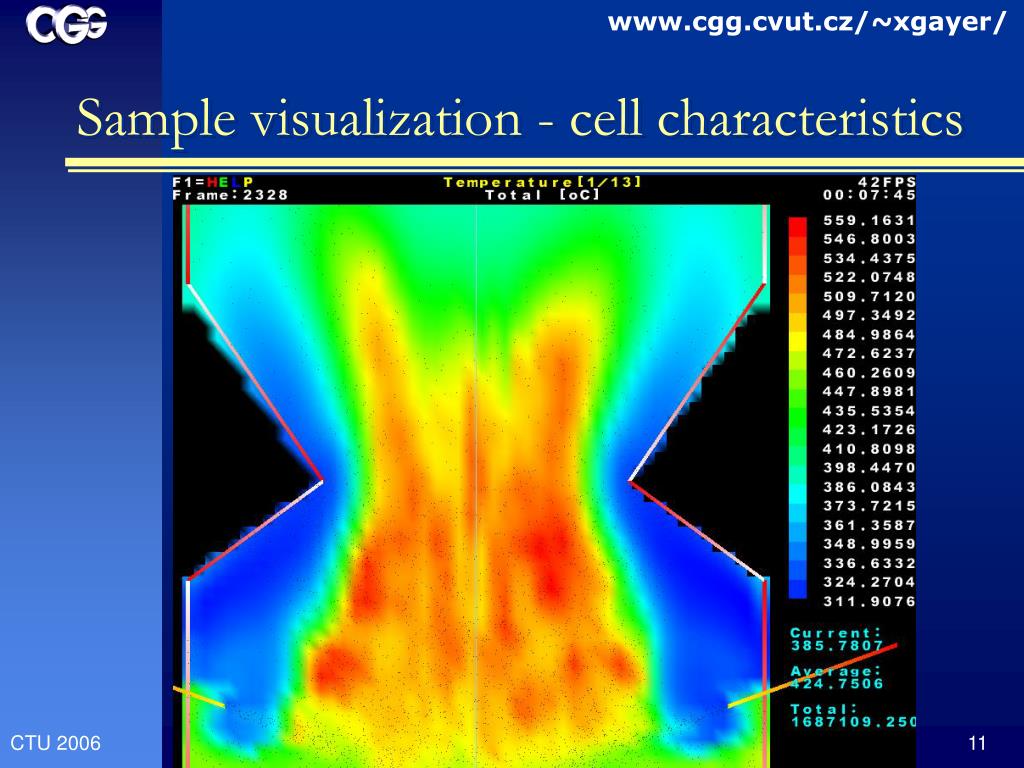 CGG

www.cgg.cvut.cz/~xgayer/

Sample visualization - cell characteristics

F1=HELP
Frame:2328

Temperature[1/13]
Total [oC]

42FPS
00:07:45

559.1631
546.8003
534.4375
522.0748
509.7120
497.3492
484.9864
472.6237
460.2609
447.8981
435.5354
423.1726
410.8098
398.4470
386.0843
373.7215
361.3587
348.9959
336.6332
324.2704
311.9076

Current:
385.7807
Average:
424.7506
Total:
1687109.250

CTU 2006

11